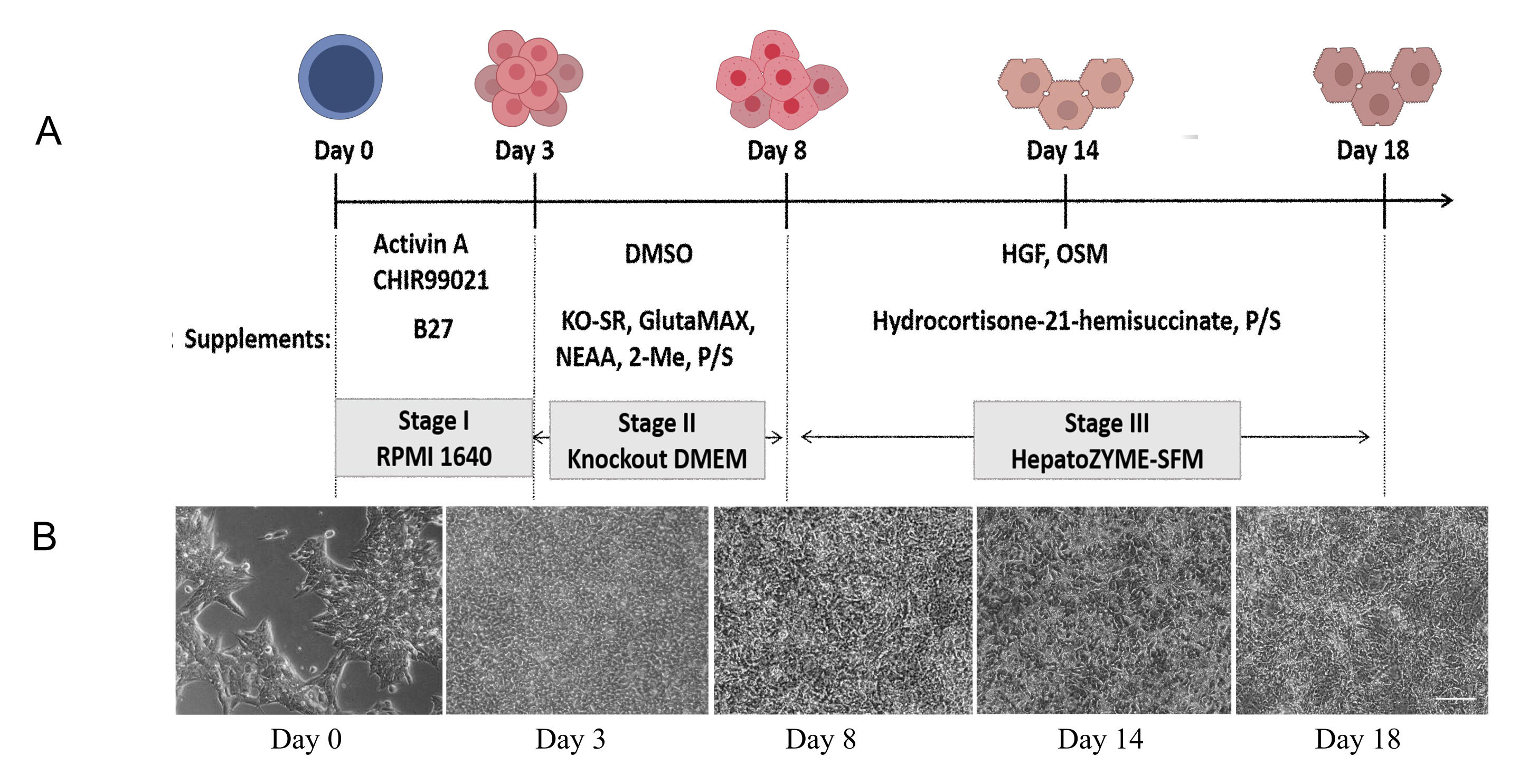 A

Day 0 Day 3 Day 8 Day 14 Day 18

Activin A
CHIR99021

DMSO

HGF, OSM

Supplements:

B27

KO-SR, GlutaMAX, NEAA, 2-Me, P/S

Hydrocortisone-21-hemisuccinate, P/S

Stage I
RPMI 1640

Stage II
Knockout DMEM

Stage III
HepatoZYME-SFM

B

Day 0 Day 3 Day 8 Day 14 Day 18